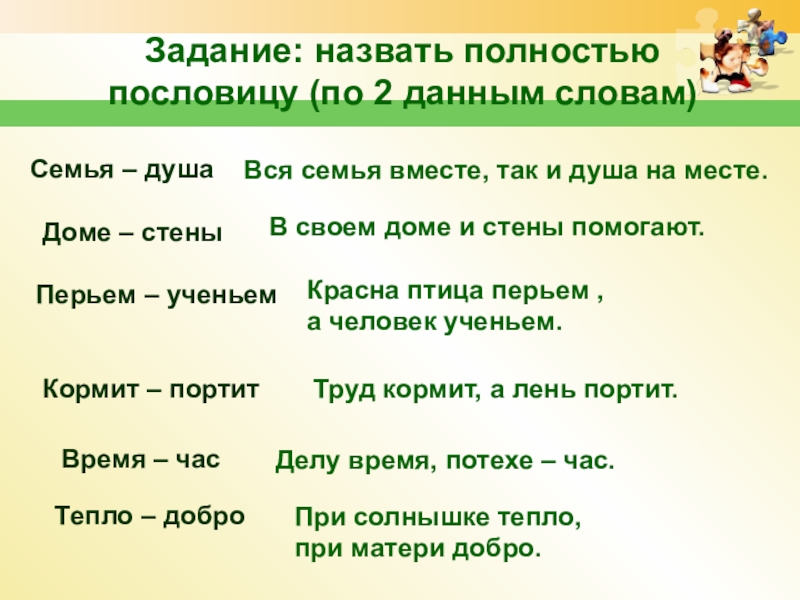 Задание: назвать полностью пословицу (по 2 данным словам)

Семья – душа
Вся семья вместе, так и душа на месте.

Доме – стены
В своем доме и стены помогают.

Перьем – ученьем
Красна птица перьем ,
а человек ученьем.

Кормит – портит
Труд кормит, а лень портит.

Время – час
Делу время, потехе – час.

Тепло – добро
При солнышке тепло,
при матери добро.